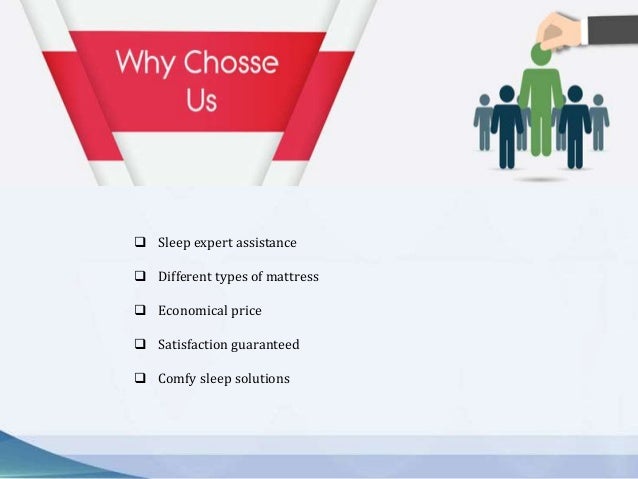 Why Chosse Us

❑ Sleep expert assistance

❑ Different types of mattress

❑ Economical price

❑ Satisfaction guaranteed

❑ Comfy sleep solutions